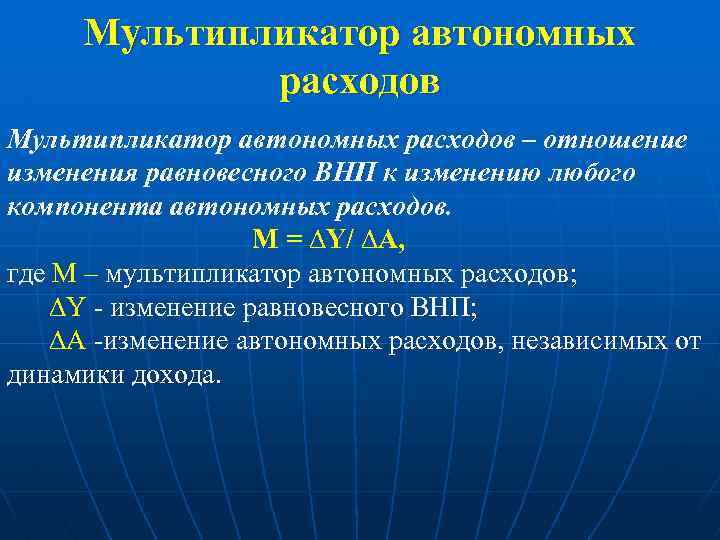 Мультипликатор автономных расходов

Мультипликатор автономных расходов – отношение изменения равновесного ВНП к изменению любого компонента автономных расходов.

$M = \Delta Y / \Delta A$,

где M – мультипликатор автономных расходов;

$\Delta Y$ - изменение равновесного ВНП;

$\Delta A$ -изменение автономных расходов, независимых от динамики дохода.